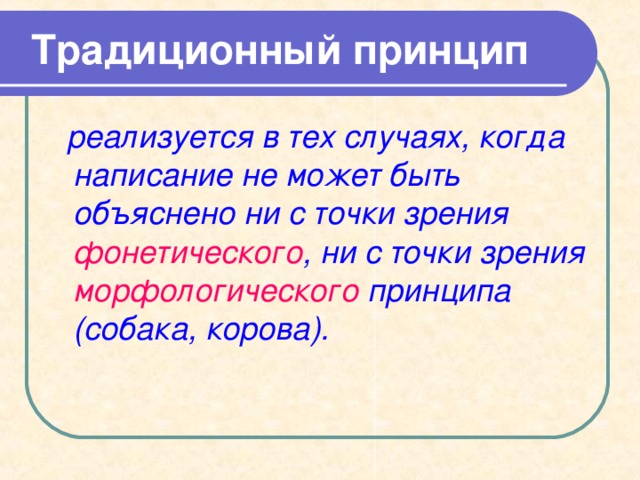 Традиционный принцип

реализуется в тех случаях, когда написание не может быть объяснено ни с точки зрения фонетического, ни с точки зрения морфологического принципа (собака, корова).